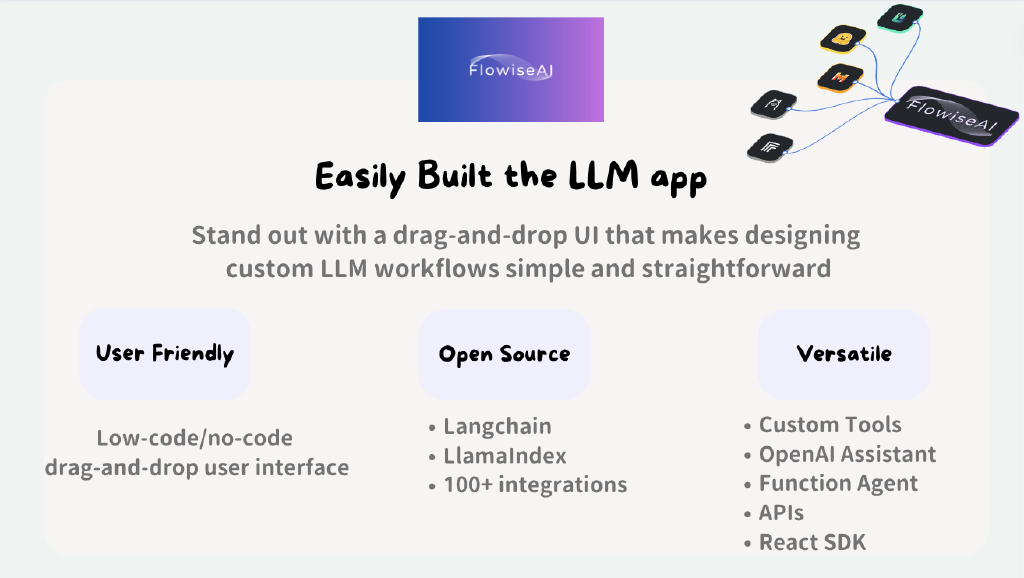 FlowiseAI

FlowiseAI

Easily Built the LLM app

Stand out with a drag-and-drop UI that makes designing custom LLM workflows simple and straightforward

User Friendly

Low-code/no-code drag-and-drop user interface

Open Source

• Langchain
• LlamaIndex
• 100+ integrations

Versatile

• Custom Tools
• OpenAI Assistant
• Function Agent
• APIs
• React SDK